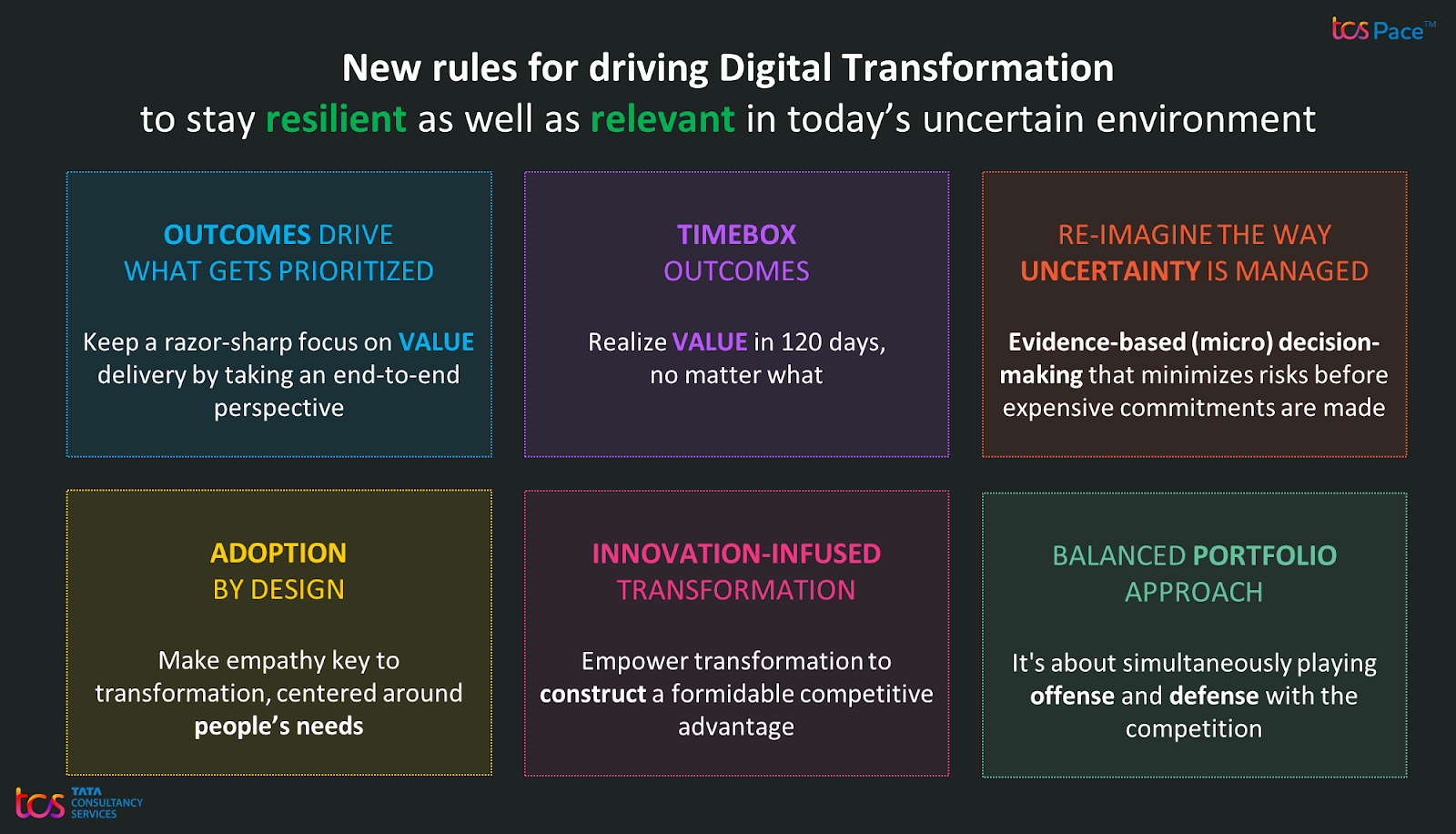 tcs Pace™

New rules for driving Digital Transformation
to stay resilient as well as relevant in today's uncertain environment

OUTCOMES DRIVE WHAT GETS PRIORITIZED

Keep a razor-sharp focus on VALUE delivery by taking an end-to-end perspective

TIMEBOX OUTCOMES

Realize VALUE in 120 days, no matter what

RE-IMAGINE THE WAY UNCERTAINTY IS MANAGED

Evidence-based (micro) decision-making that minimizes risks before expensive commitments are made

ADOPTION BY DESIGN

Make empathy key to transformation, centered around people's needs

INNOVATION-INFUSED TRANSFORMATION

Empower transformation to construct a formidable competitive advantage

BALANCED PORTFOLIO APPROACH

It's about simultaneously playing offense and defense with the competition

tcs TATA CONSULTANCY SERVICES